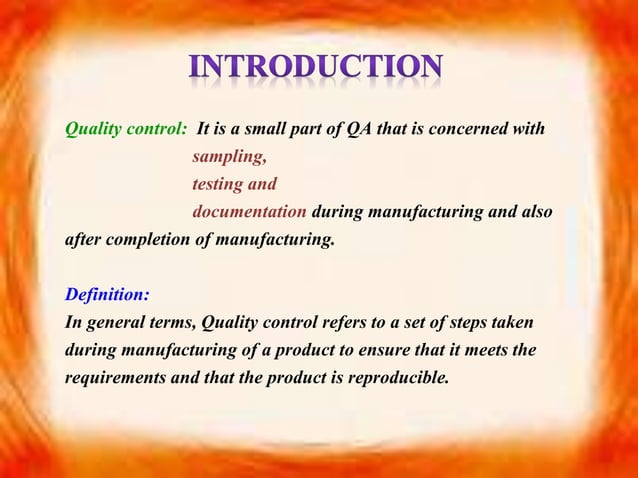 INTRODUCTION

Quality control: It is a small part of QA that is concerned with
sampling,
testing and
documentation during manufacturing and also after completion of manufacturing.

Definition:
In general terms, Quality control refers to a set of steps taken during manufacturing of a product to ensure that it meets the requirements and that the product is reproducible.